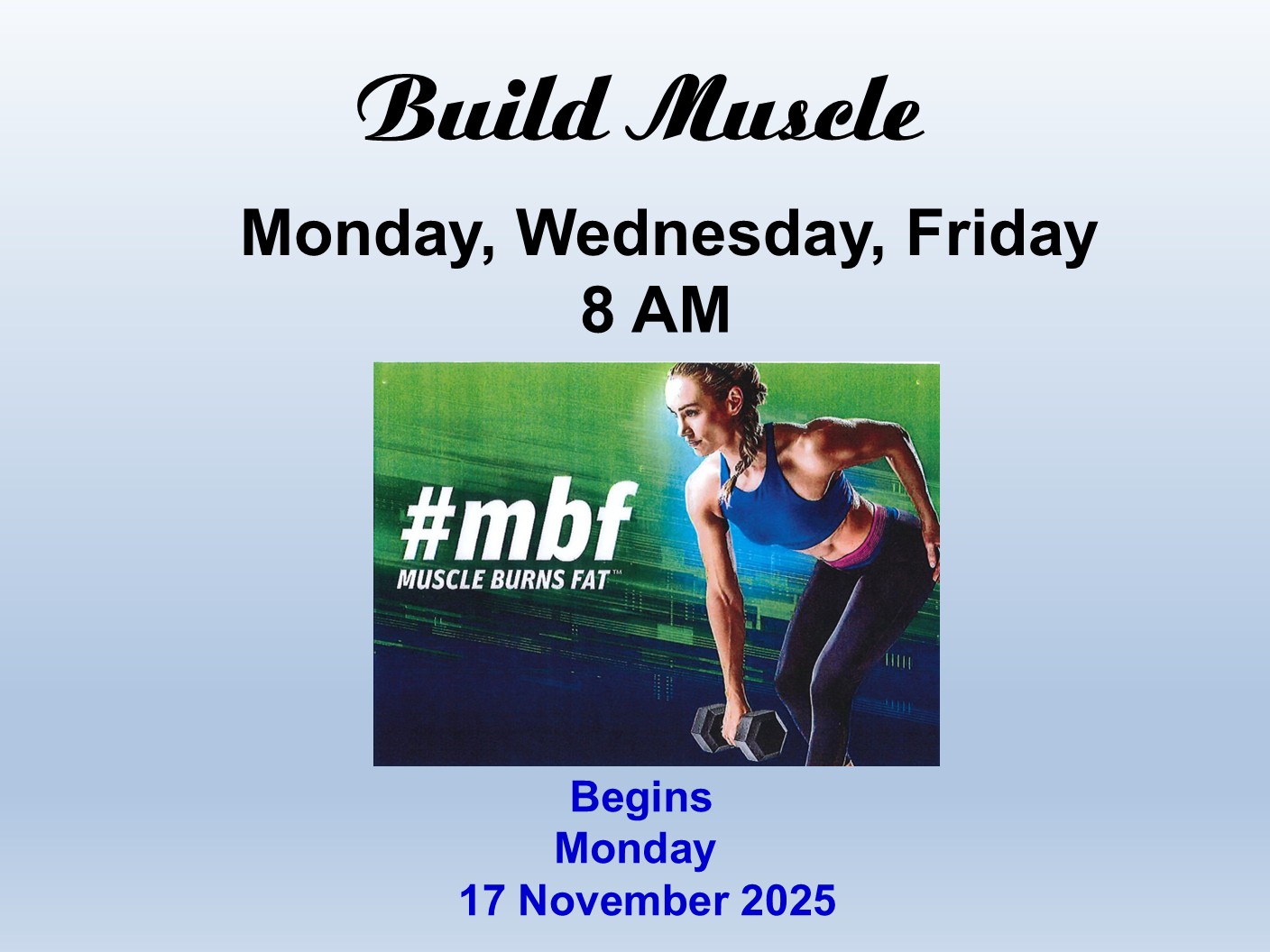 Build Muscle

Monday, Wednesday, Friday
8 AM

#mbf
MUSCLE BURNS FAT™

Begins
Monday
17 November 2025